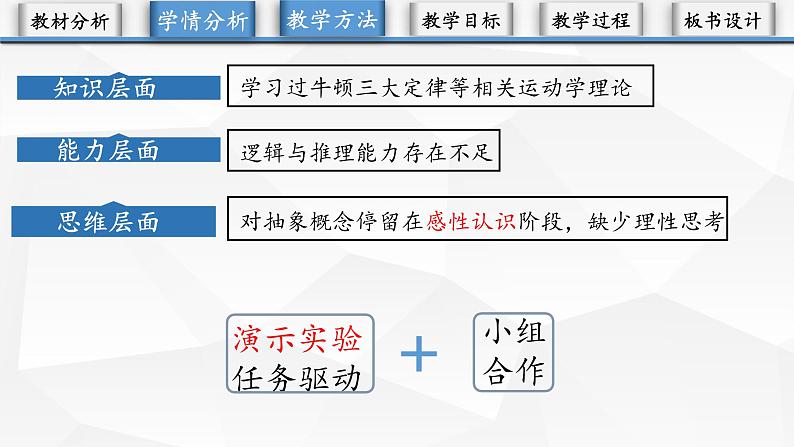 教材分析 学情分析 教学方法 教学目标 教学过程 板书设计

知识层面
学习过牛顿三大定律等相关运动学理论

能力层面
逻辑与推理能力存在不足

思维层面
对抽象概念停留在感性认识阶段，缺少理性思考

演示实验
任务驱动

+

小组
合作